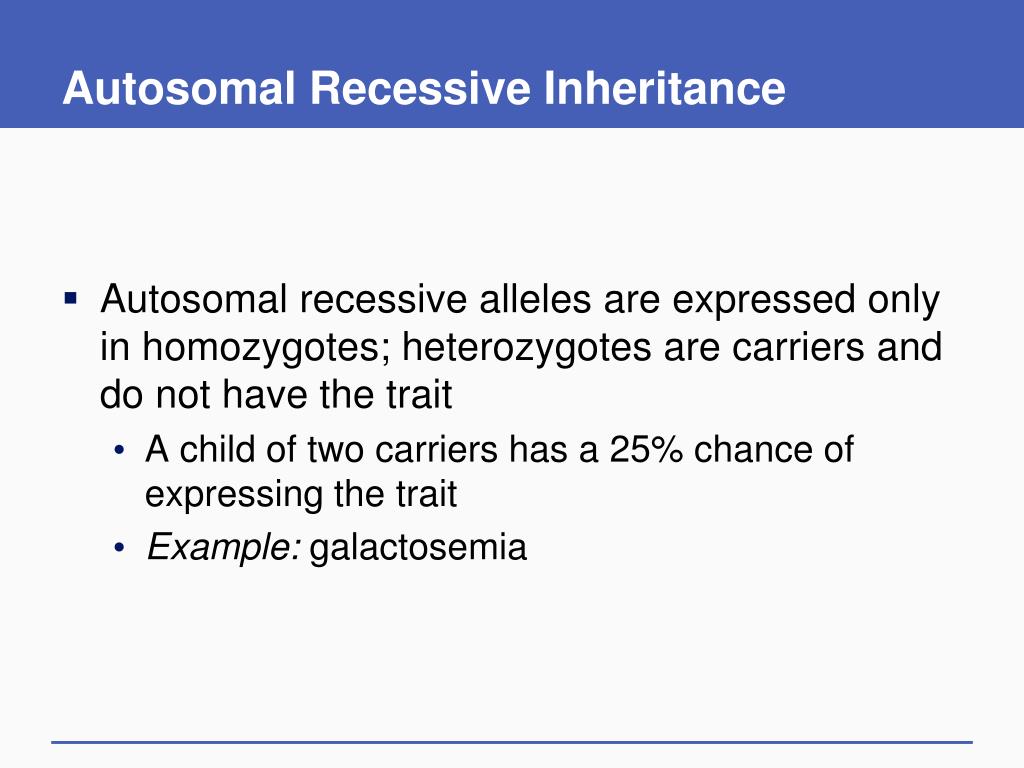 Autosomal Recessive Inheritance

▪ Autosomal recessive alleles are expressed only in homozygotes; heterozygotes are carriers and do not have the trait

• A child of two carriers has a 25% chance of expressing the trait

• Example: galactosemia